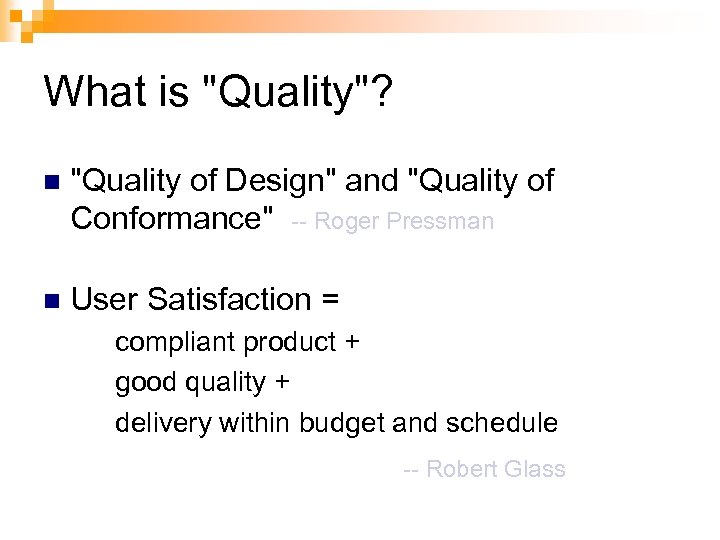 What is "Quality"?

"Quality of Design" and "Quality of Conformance" -- Roger Pressman

User Satisfaction =

compliant product +

good quality +

delivery within budget and schedule

-- Robert Glass